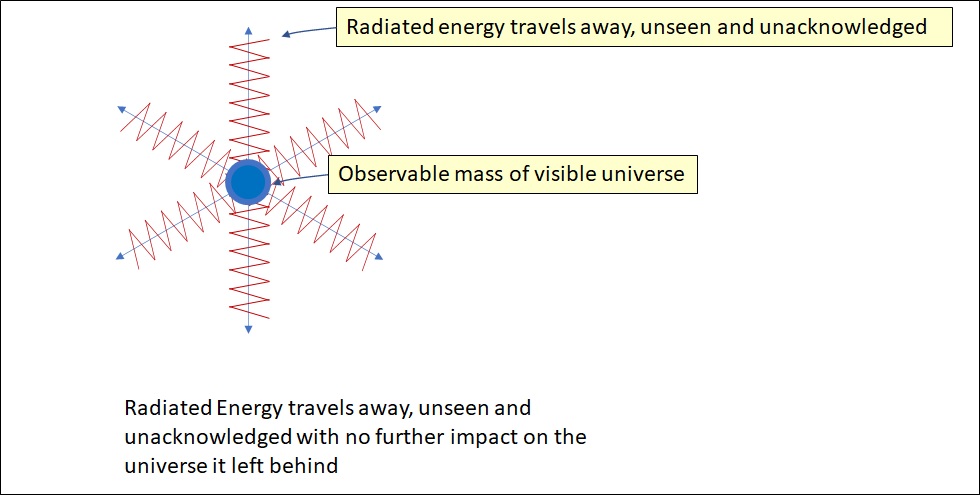 Radiated energy travels away, unseen and unacknowledged

Observable mass of visible universe

Radiated Energy travels away, unseen and unacknowledged with no further impact on the universe it left behind